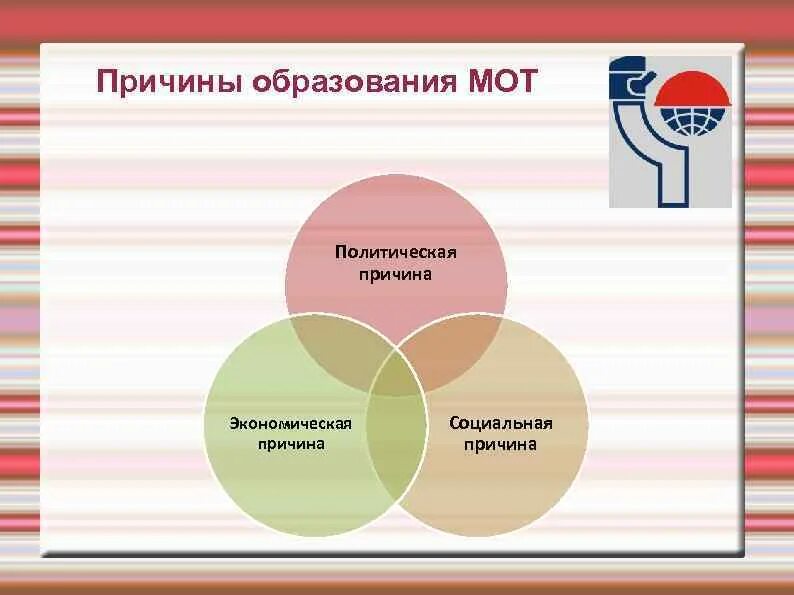 Причины образования МОТ

Политическая причина

Экономическая причина

Социальная причина